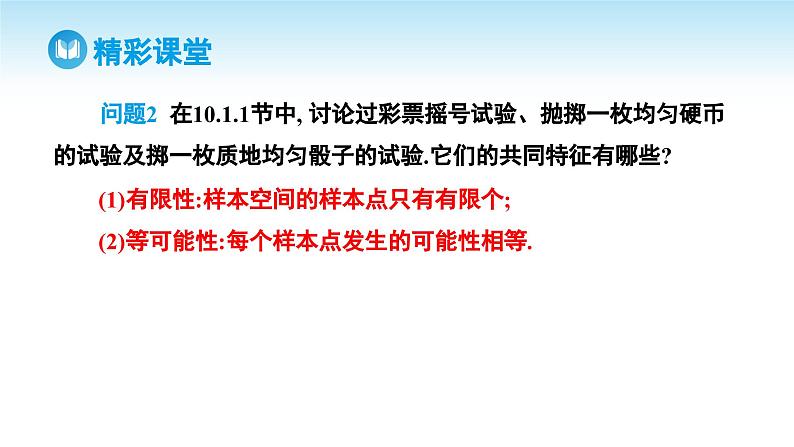 精彩课堂

问题2 在10.1.1节中, 讨论过彩票摇号试验、抛掷一枚均匀硬币的试验及掷一枚质地均匀骰子的试验.它们的共同特征有哪些?

(1)有限性:样本空间的样本点只有有限个;

(2)等可能性:每个样本点发生的可能性相等.